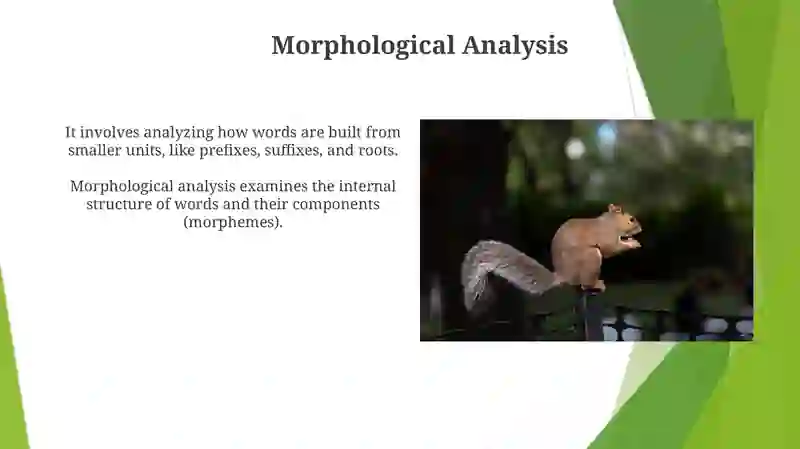 Morphological Analysis

It involves analyzing how words are built from smaller units, like prefixes, suffixes, and roots.

Morphological analysis examines the internal structure of words and their components (morphemes).